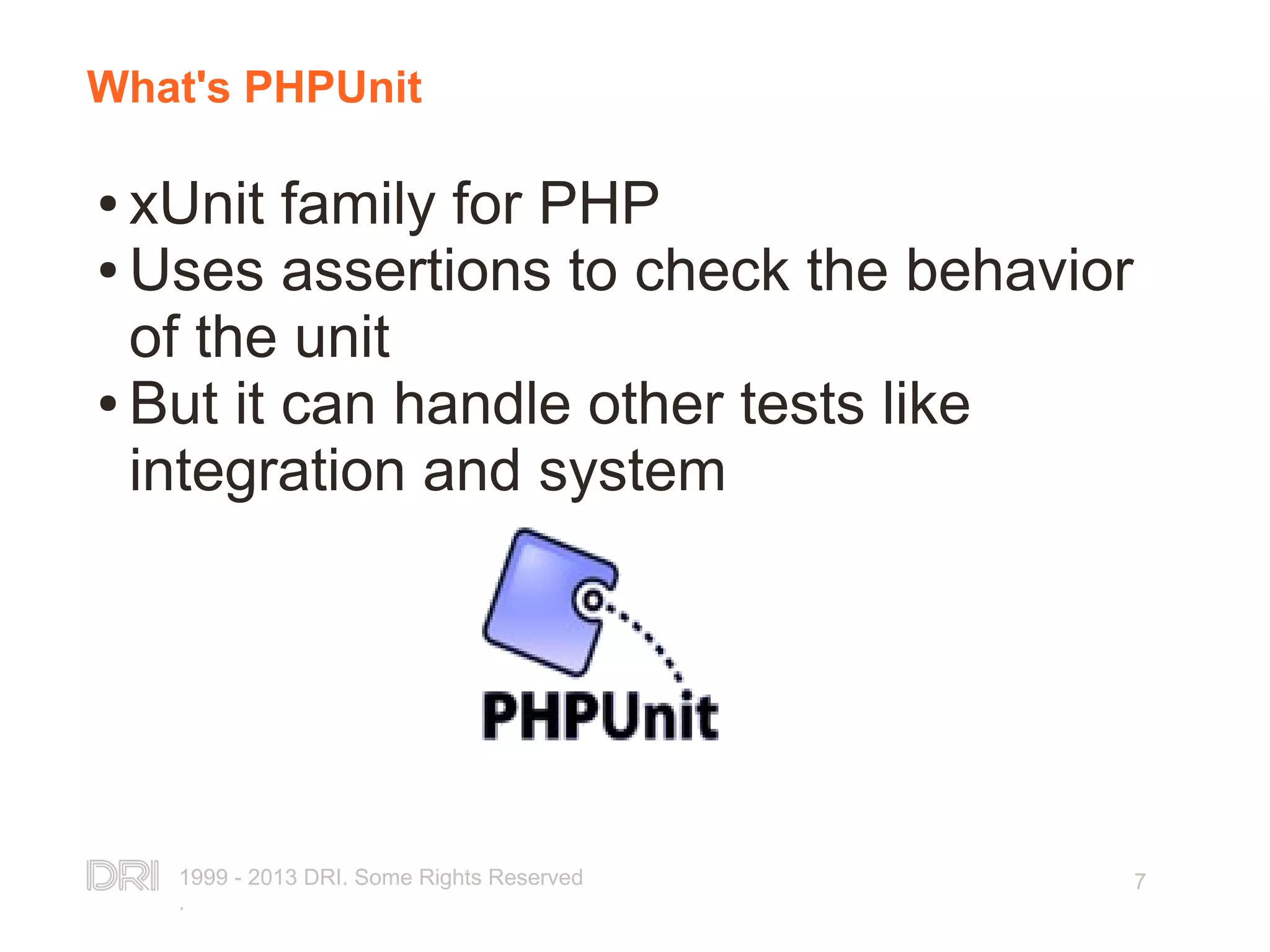 What's PHPUnit

• xUnit family for PHP
• Uses assertions to check the behavior of the unit
• But it can handle other tests like integration and system

PHPUnit

DRI 1999 - 2013 DRI. Some Rights Reserved

7